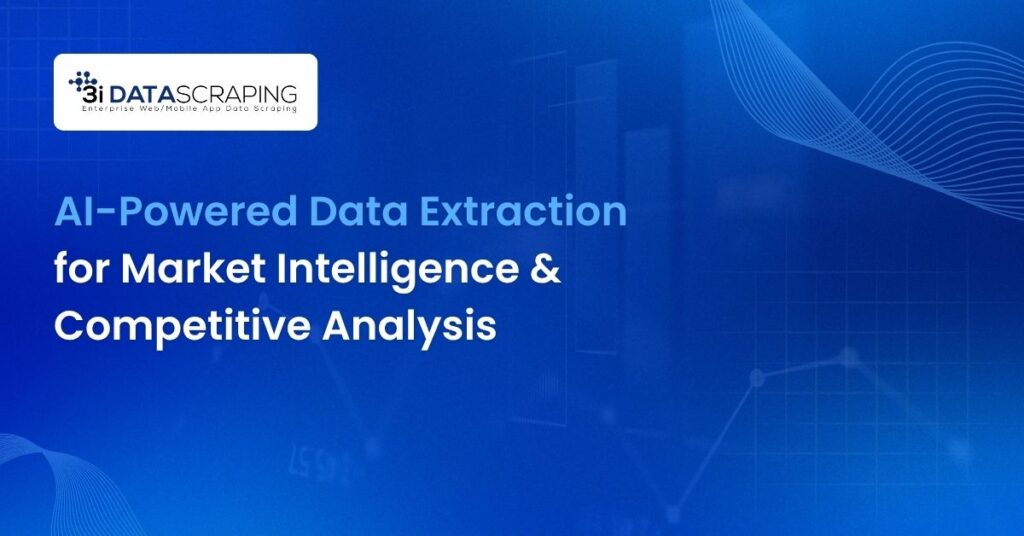 3i DATASCRAPING
Enterprise Web/Mobile App Data Scraping

AI-Powered Data Extraction for Market Intelligence & Competitive Analysis